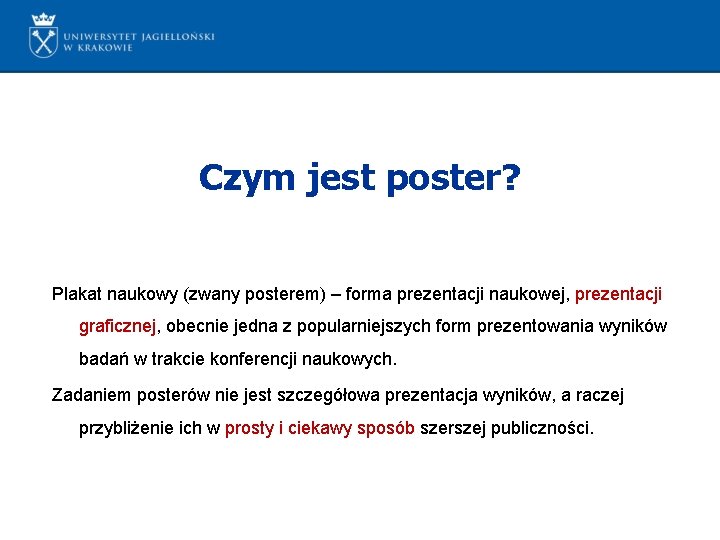 UNIWERSYTET JAGIELLOŃSKI
W KRAKOWIE

Czym jest poster?

Plakat naukowy (zwany posterem) – forma prezentacji naukowej, prezentacji graficznej, obecnie jedna z popularniejszych form prezentowania wyników badań w trakcie konferencji naukowych.

Zadaniem posterów nie jest szczegółowa prezentacja wyników, a raczej przybliżenie ich w prosty i ciekawy sposób szerszej publiczności.